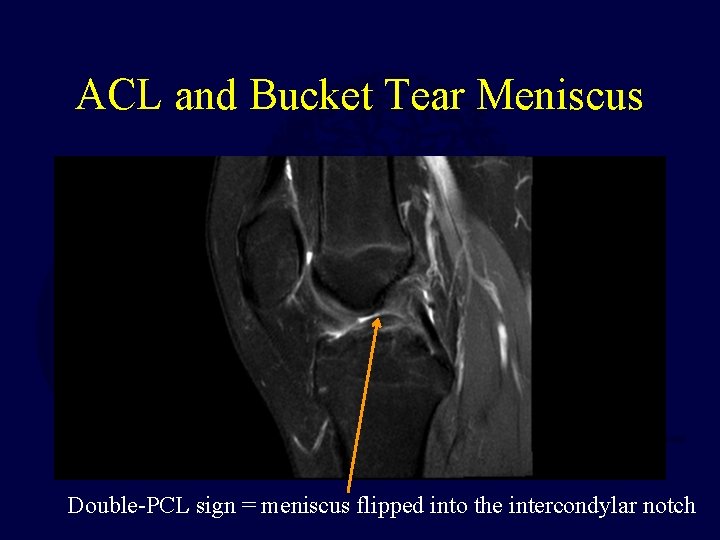 ACL and Bucket Tear Meniscus

Double-PCL sign = meniscus flipped into the intercondylar notch